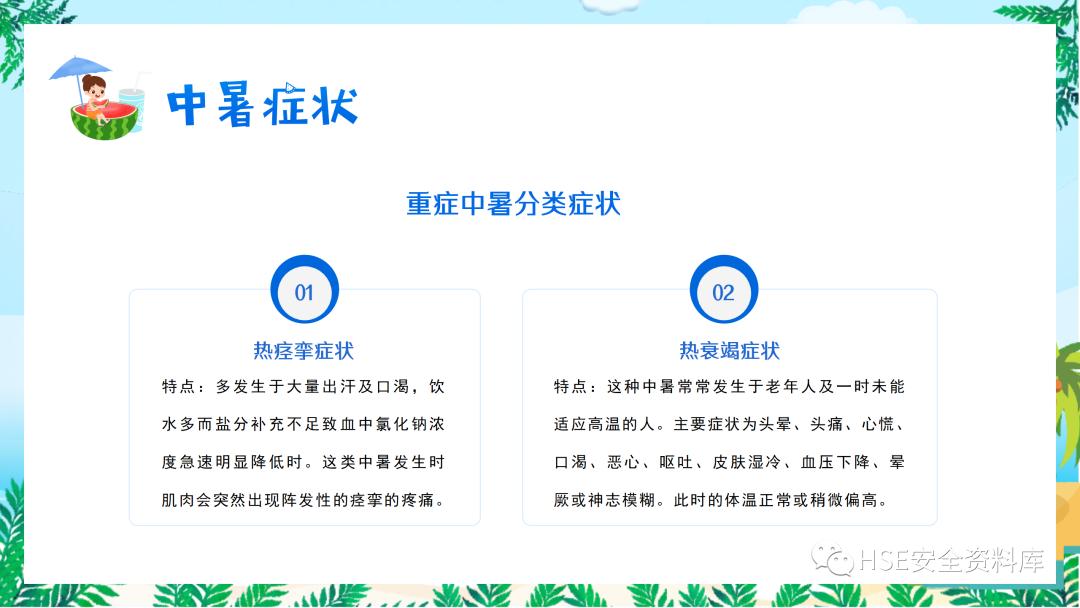 中暑症状

重症中暑分类症状

01

热痉挛症状

特点：多发生于大量出汗及口渴，饮水多而盐分补充不足致血中氯化钠浓度急速明显降低时。这类中暑发生时肌肉会突然出现阵发性的痉挛的疼痛。

02

热衰竭症状

特点：这种中暑常常发生于老年人及一时未能适应高温的人。主要症状为头晕、头痛、心慌、口渴、恶心、呕吐、皮肤湿冷、血压下降、晕厥或神志模糊。此时的体温正常或稍微偏高。

HSE安全资料库